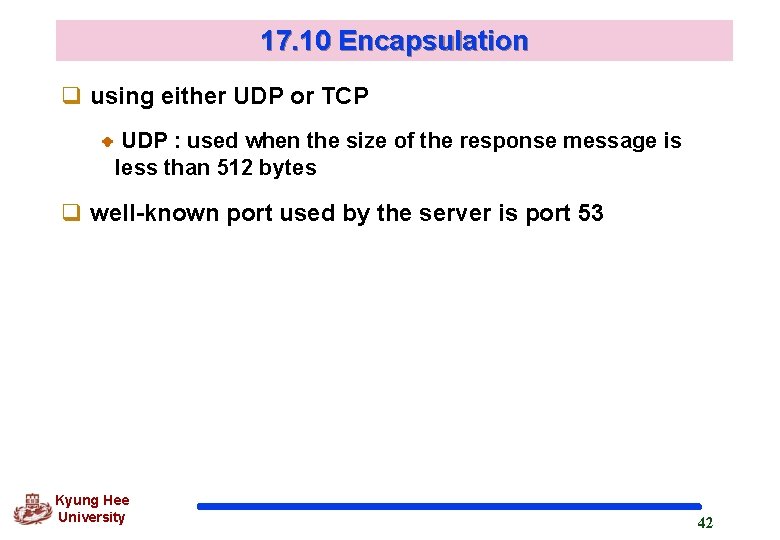 17.10 Encapsulation

using either UDP or TCP

UDP : used when the size of the response message is less than 512 bytes

well-known port used by the server is port 53

Kyung Hee University

42